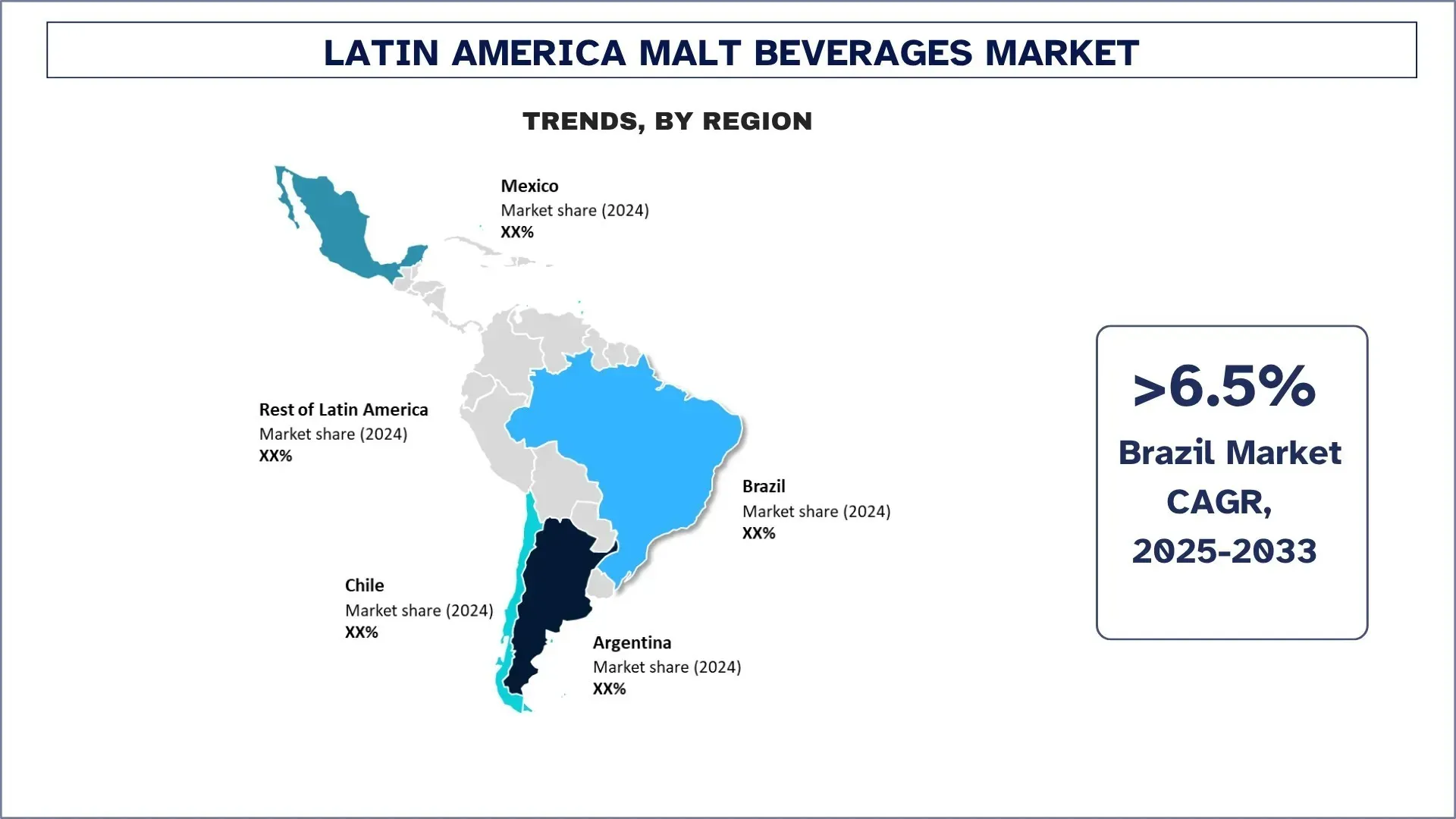 LATIN AMERICA MALT BEVERAGES MARKET

TRENDS, BY REGION

Mexico
Market share (2024)
XX%

Rest of Latin America
Market share (2024)
XX%

Brazil
Market share (2024)
XX%

Chile
Market share (2024)
XX%

Argentina
Market share (2024)
XX%

>6.5%
Brazil Market CAGR, 2025-2033